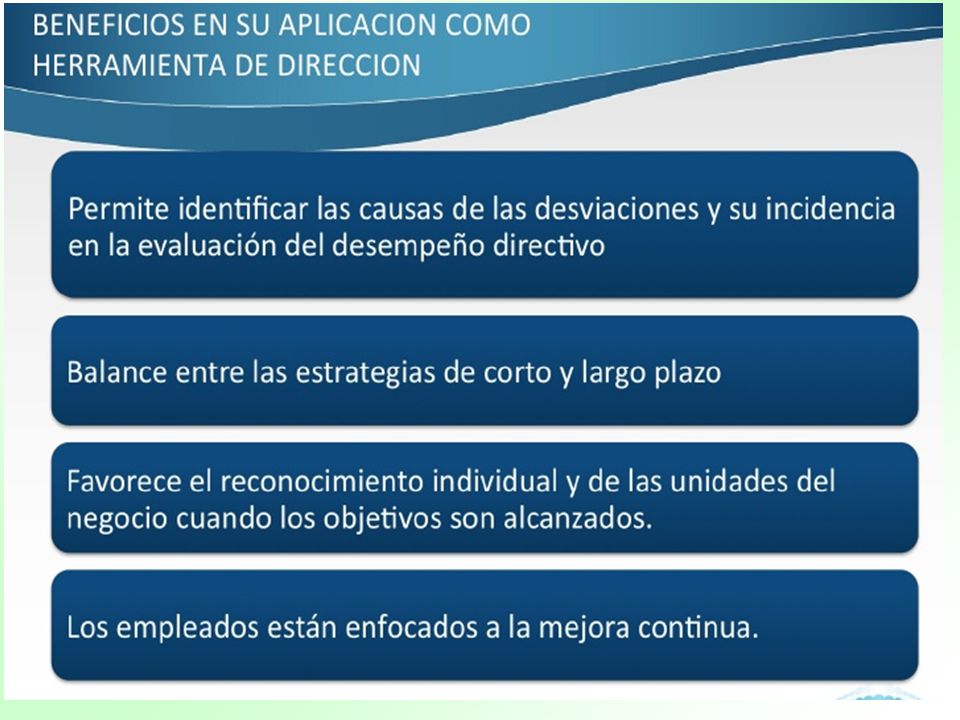 BENEFICIOS EN SU APLICACION COMO HERRAMIENTA DE DIRECCION

Permite identificar las causas de las desviaciones y su incidencia en la evaluación del desempeño directivo

Balance entre las estrategias de corto y largo plazo

Favorece el reconocimiento individual y de las unidades del negocio cuando los objetivos son alcanzados.

Los empleados están enfocados a la mejora continua.